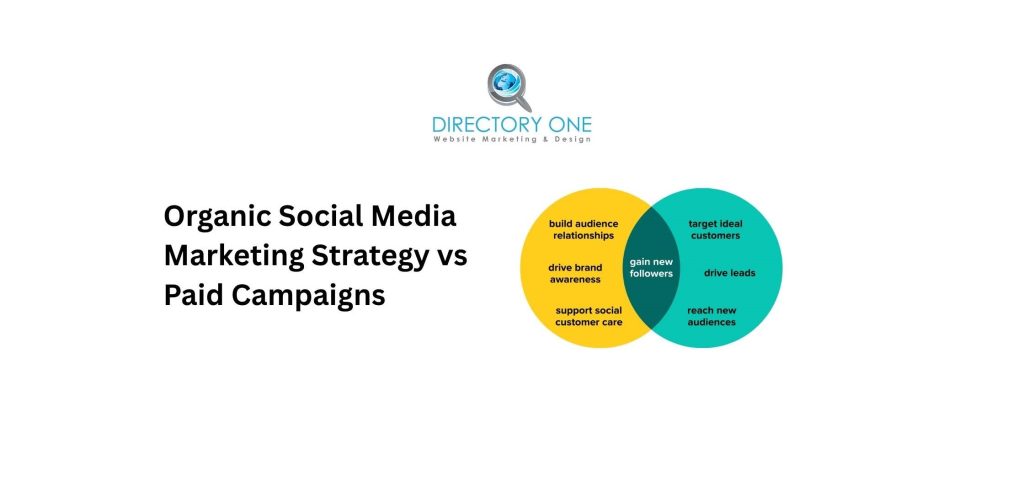 DIRECTORY ONE
Website Marketing & Design

Organic Social Media Marketing Strategy vs Paid Campaigns

build audience relationships

drive brand awareness

support social customer care

gain new followers

target ideal customers

drive leads

reach new audiences